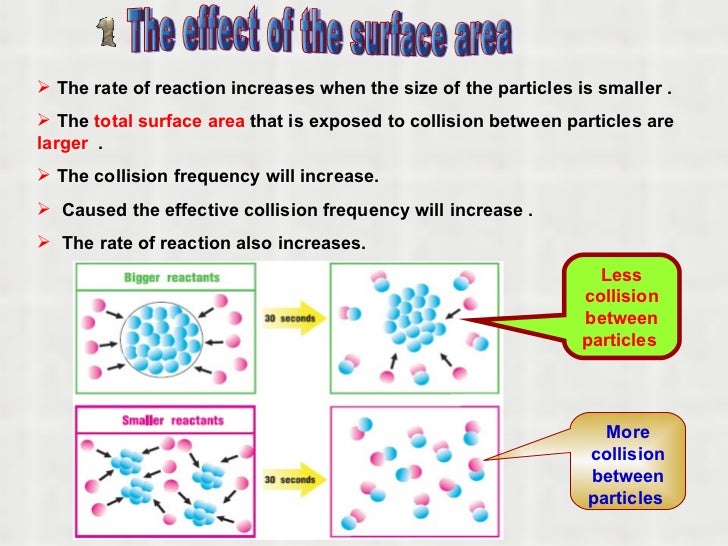 1 The effect of the surface area

➢ The rate of reaction increases when the size of the particles is smaller .

➢ The total surface area that is exposed to collision between particles are larger .

➢ The collision frequency will increase.

➢ Caused the effective collision frequency will increase .

➢ The rate of reaction also increases.

Bigger reactants

30 seconds

Less collision between particles

Smaller reactants

30 seconds

More collision between particles